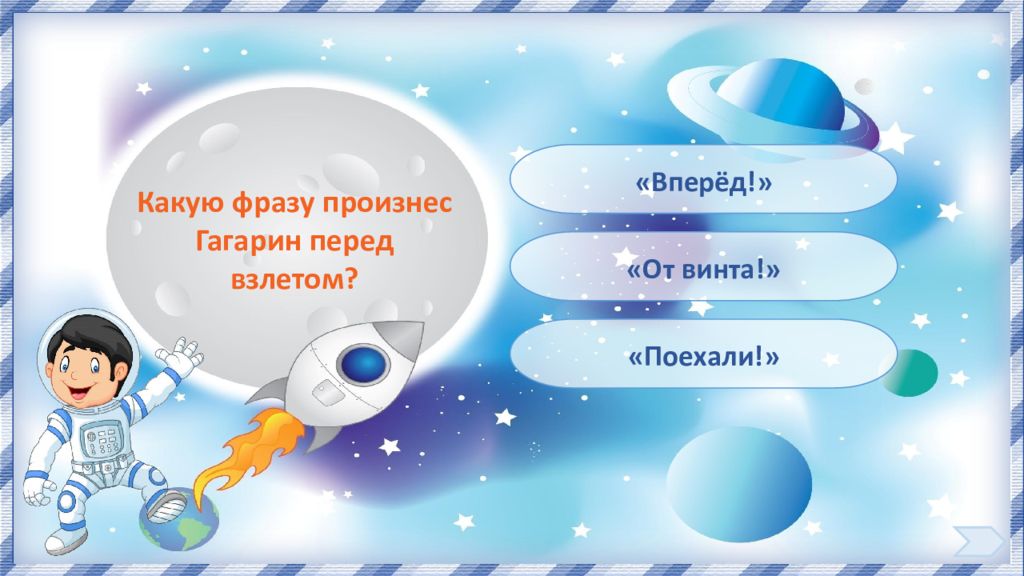 Какую фразу произнес Гагарин перед взлетом?

«Вперёд!»

«От винта!»

«Поехали!»